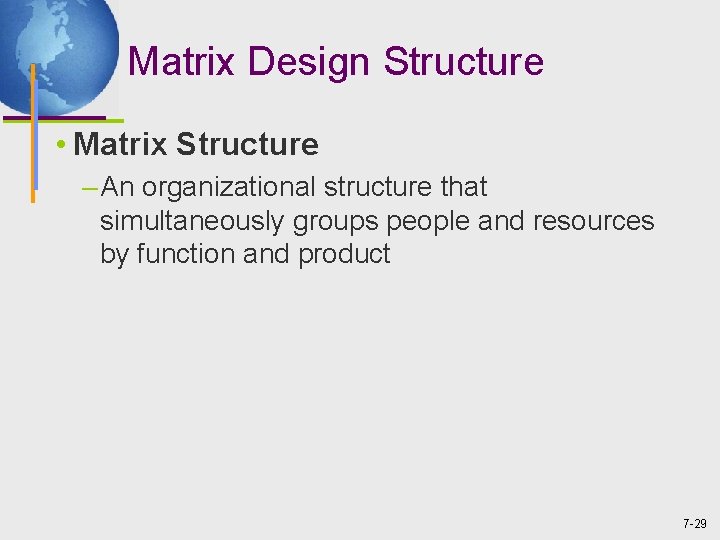 Matrix Design Structure

• Matrix Structure

– An organizational structure that simultaneously groups people and resources by function and product

7-29